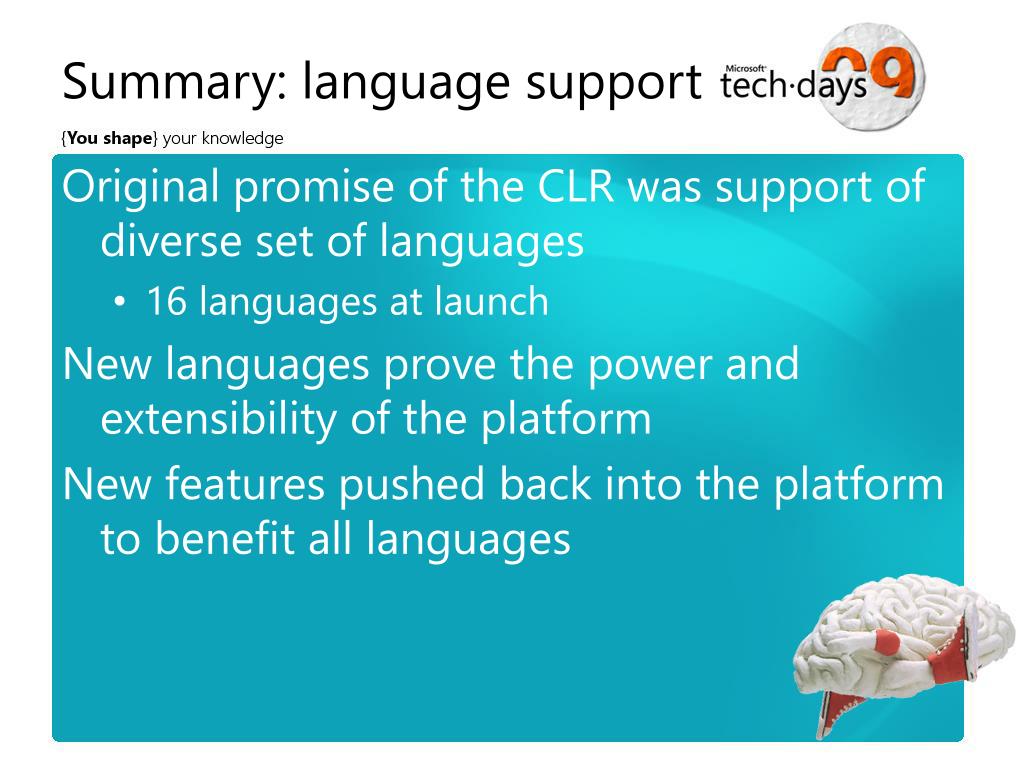 Summary: language support

Microsoft tech·days 09

{You shape} your knowledge

Original promise of the CLR was support of diverse set of languages

• 16 languages at launch

New languages prove the power and extensibility of the platform

New features pushed back into the platform to benefit all languages